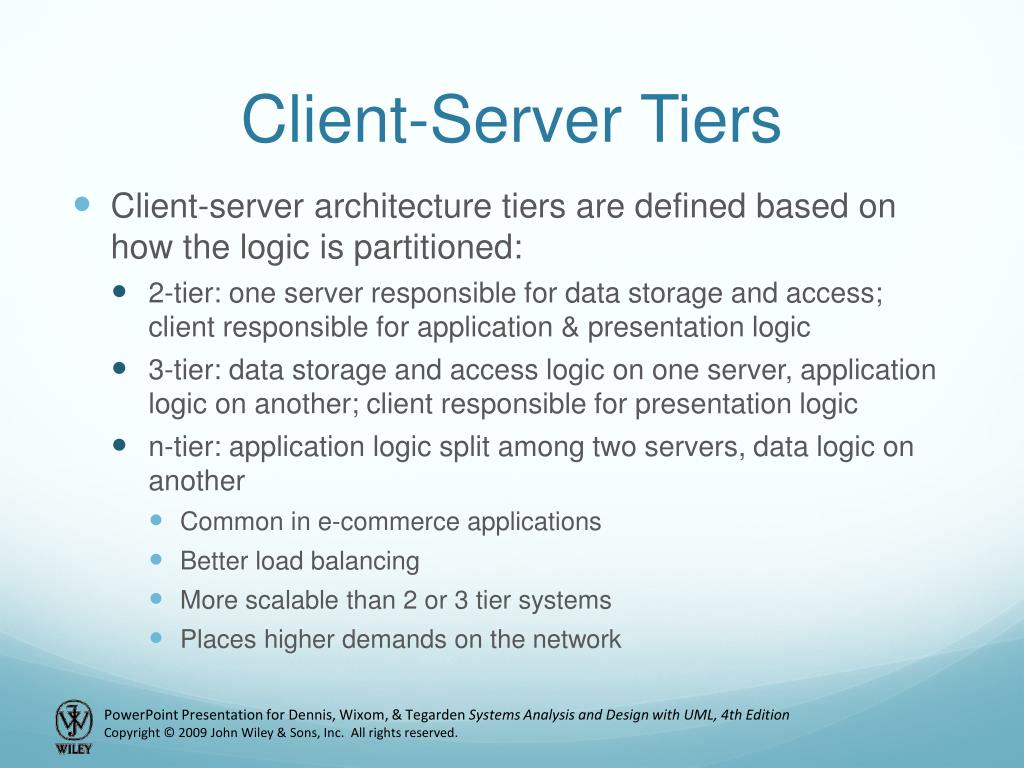 Client-Server Tiers

- Client-server architecture tiers are defined based on how the logic is partitioned:
  - 2-tier: one server responsible for data storage and access; client responsible for application & presentation logic
  - 3-tier: data storage and access logic on one server, application logic on another; client responsible for presentation logic
  - n-tier: application logic split among two servers, data logic on another
    - Common in e-commerce applications
    - Better load balancing
    - More scalable than 2 or 3 tier systems
    - Places higher demands on the network

WILEY

PowerPoint Presentation for Dennis, Wixom, & Tegarden Systems Analysis and Design with UML, 4th Edition
Copyright © 2009 John Wiley & Sons, Inc. All rights reserved.